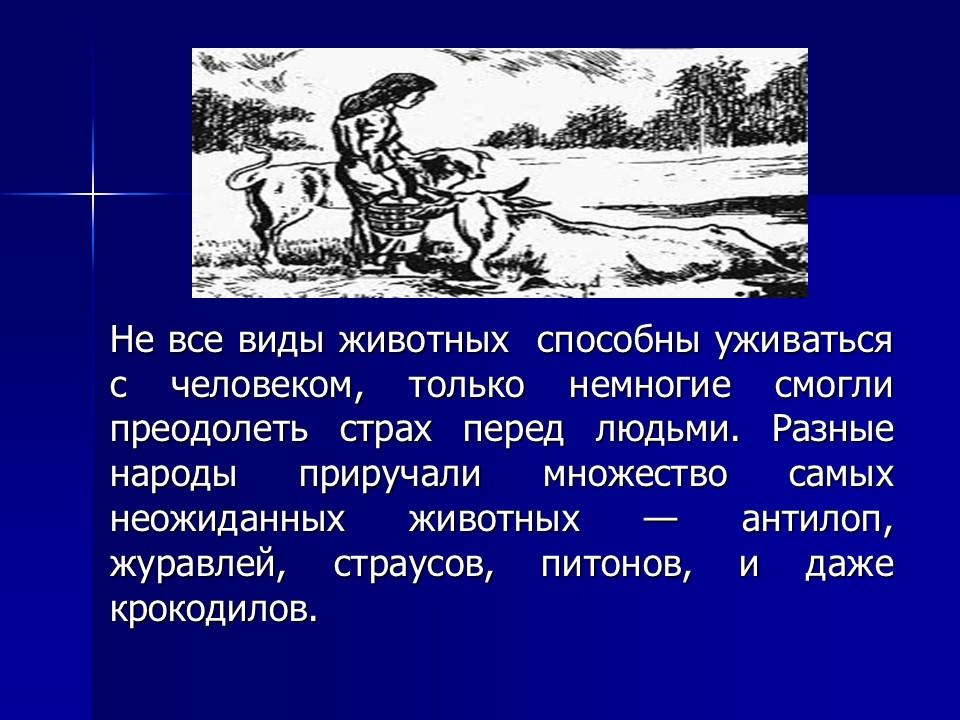 Не все виды животных способны уживаться с человеком, только немногие смогли преодолеть страх перед людьми. Разные народы приручали множество самых неожиданных животных — антилоп, журавлей, страусов, питонов, и даже крокодилов.